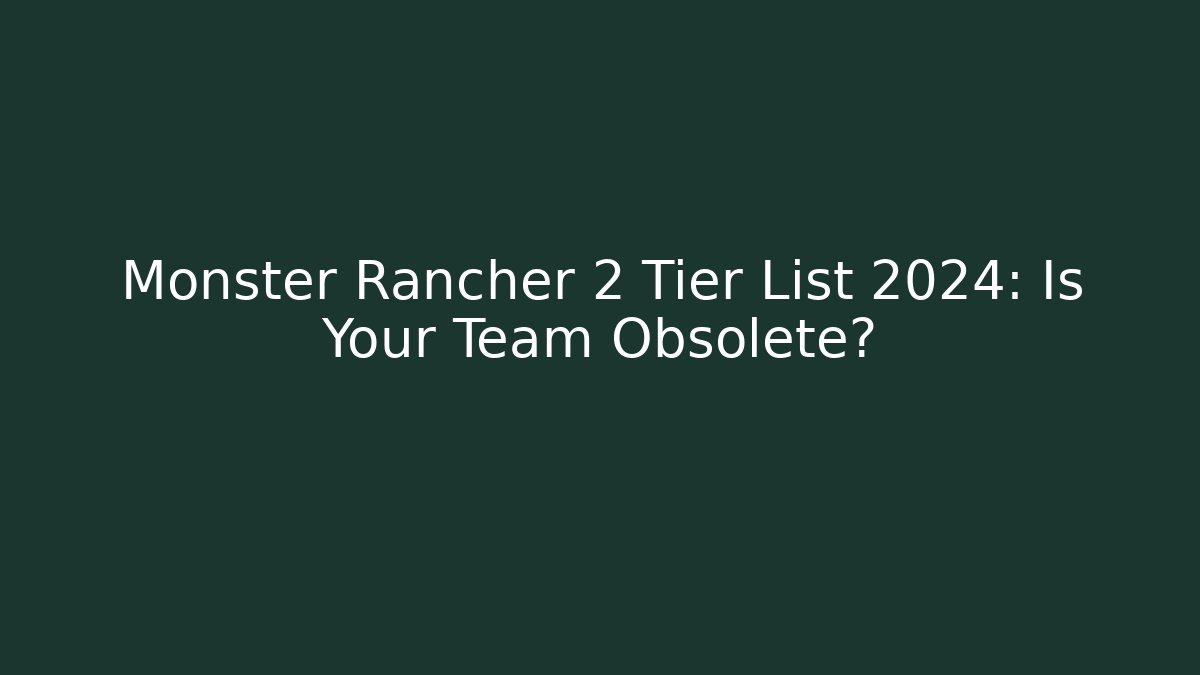 Monster Rancher 2 Tier List 2024: Is Your Team Obsolete?